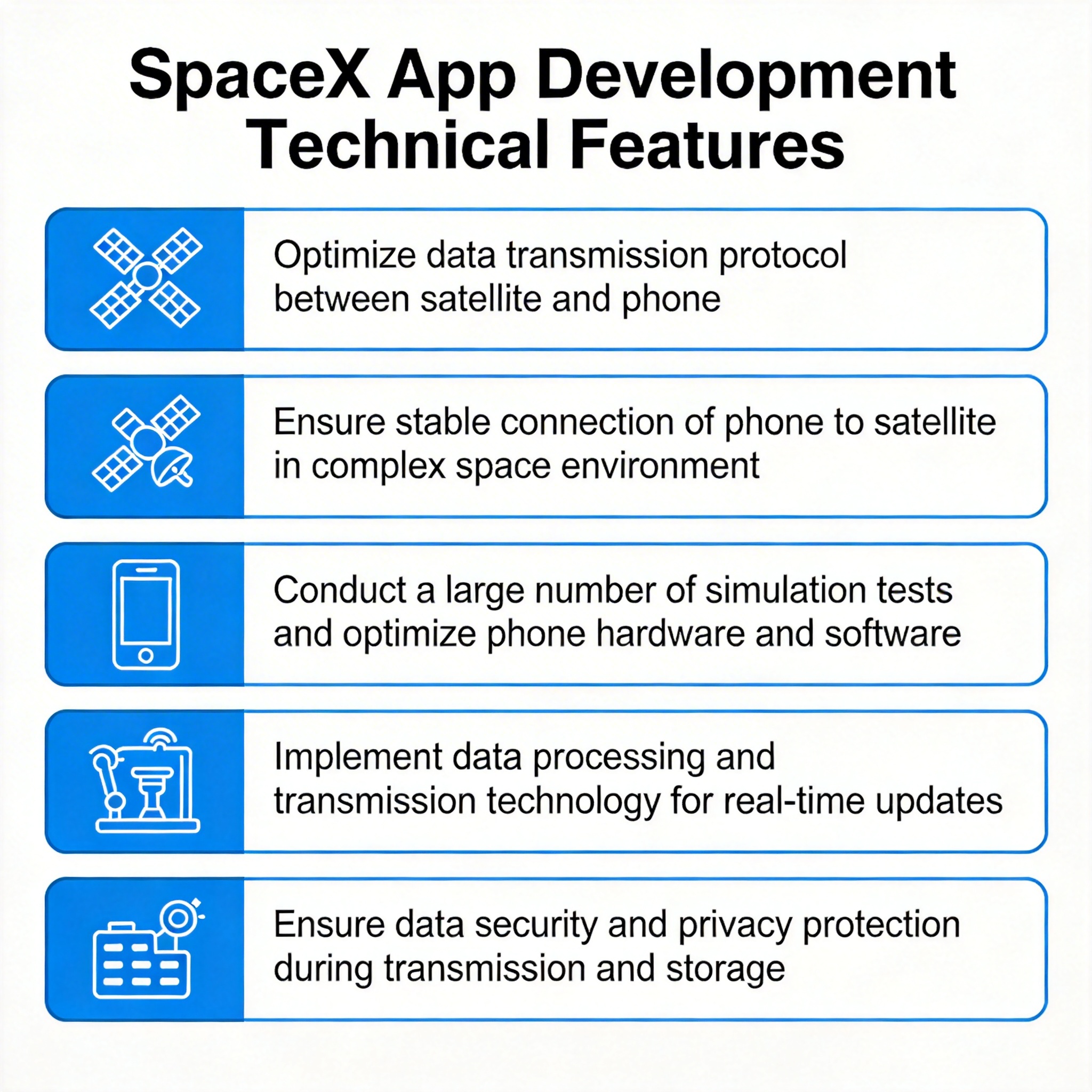 SpaceX App Development Technical Features

Optimize data transmission protocol between satellite and phone

Ensure stable connection of phone to satellite in complex space environment

Conduct a large number of simulation tests and optimize phone hardware and software

Implement data processing and transmission technology for real-time updates

Ensure data security and privacy protection during transmission and storage